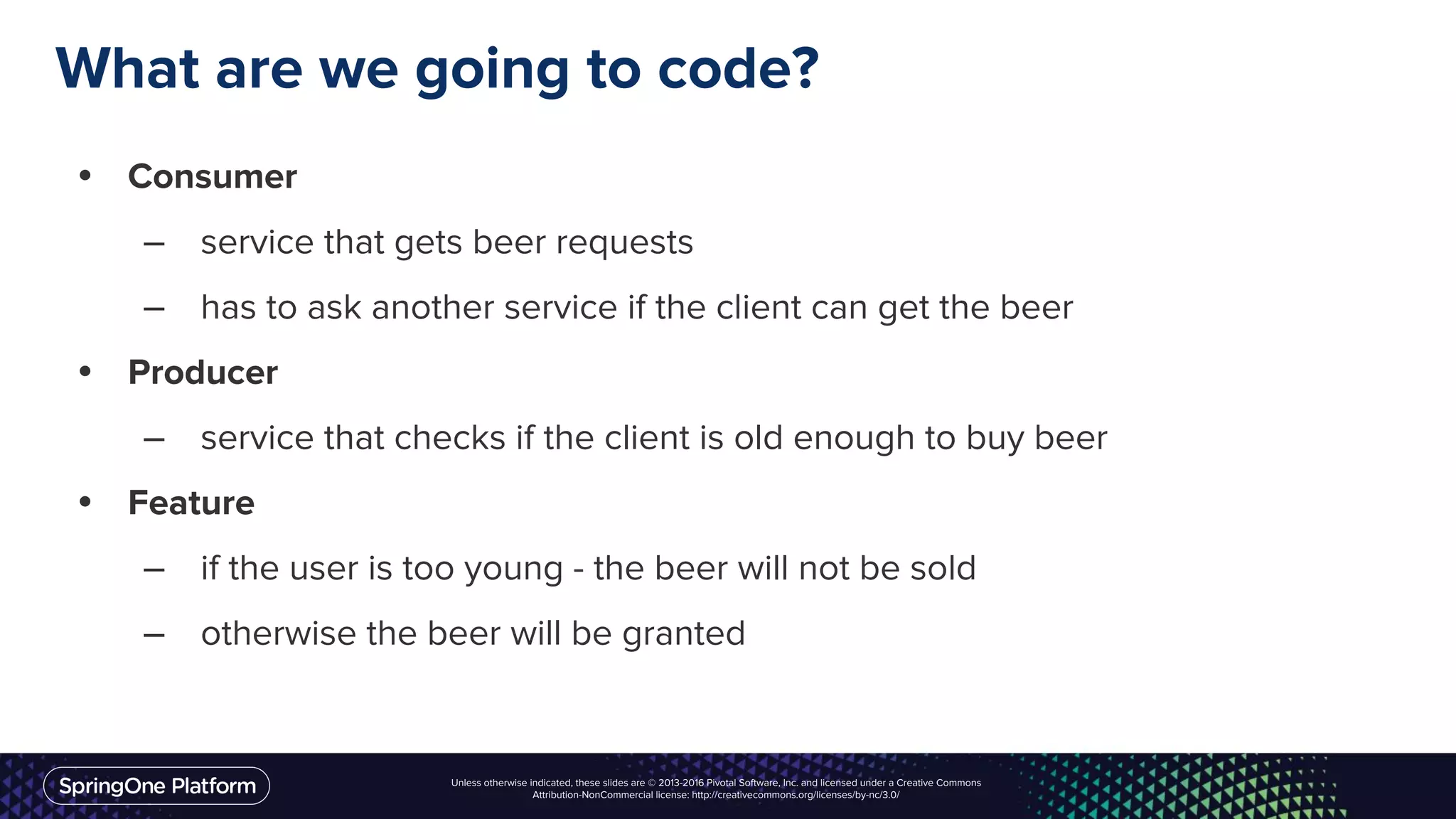 What are we going to code?

• Consumer
– service that gets beer requests
– has to ask another service if the client can get the beer

• Producer
– service that checks if the client is old enough to buy beer

• Feature
– if the user is too young - the beer will not be sold
– otherwise the beer will be granted

SpringOne Platform

Unless otherwise indicated, these slides are © 2013-2016 Pivotal Software, Inc. and licensed under a Creative Commons Attribution-NonCommercial license: http://creativecommons.org/licenses/by-nc/3.0/